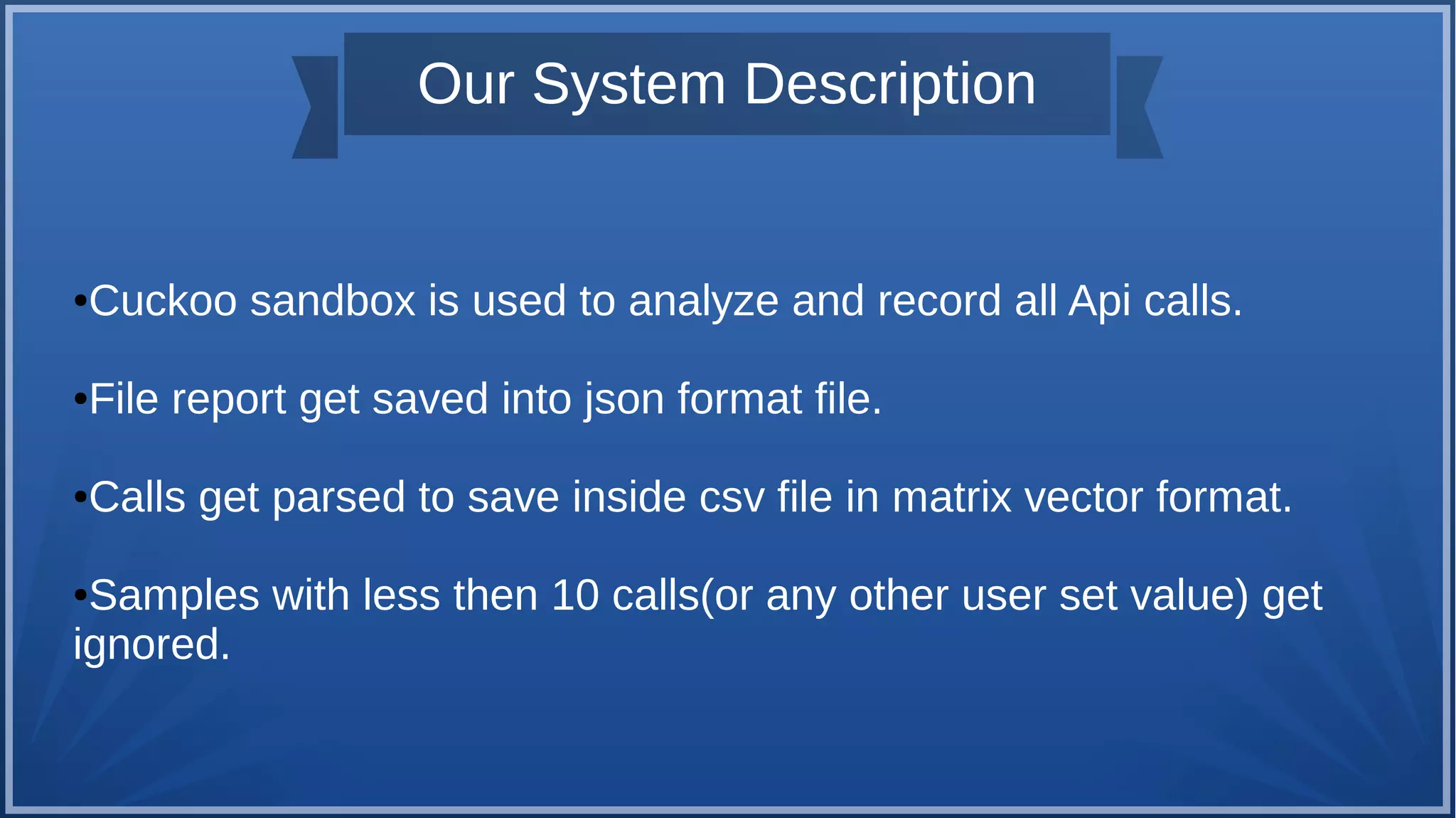 Our System Description

•Cuckoo sandbox is used to analyze and record all Api calls.

•File report get saved into json format file.

•Calls get parsed to save inside csv file in matrix vector format.

•Samples with less then 10 calls(or any other user set value) get ignored.